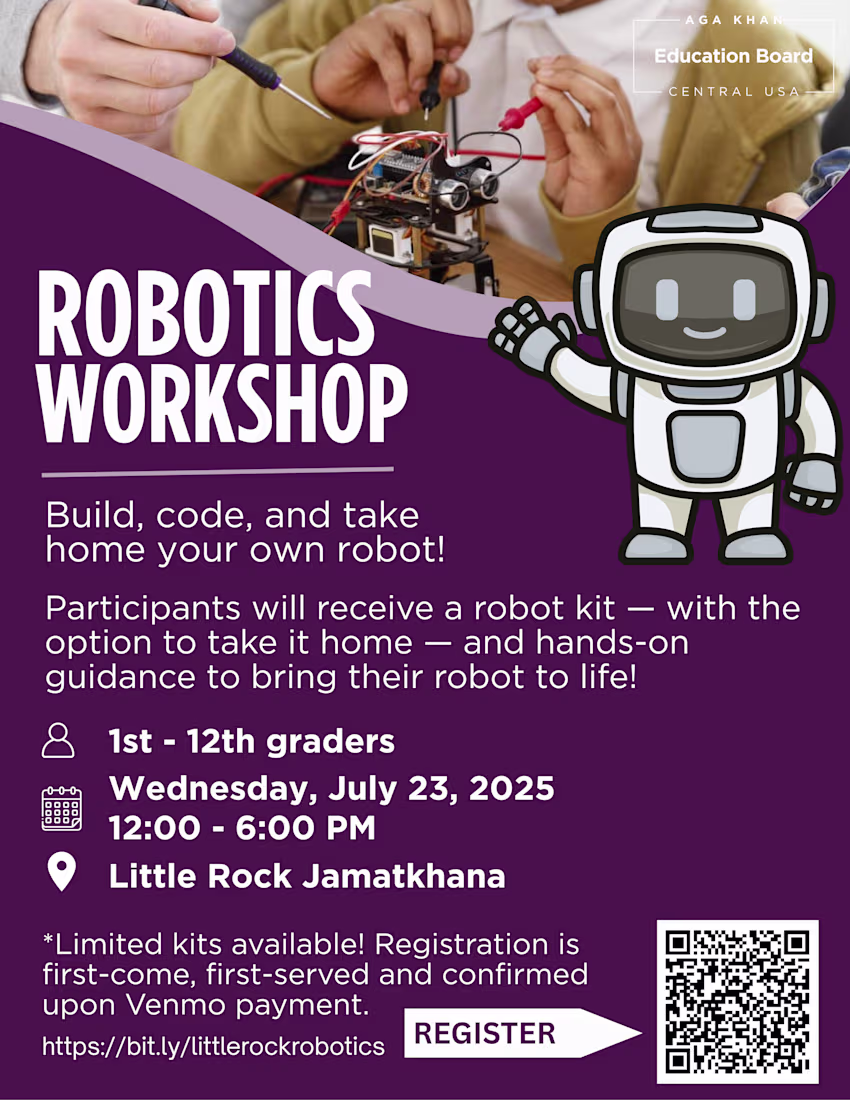 AGA KHAN
Education Board
CENTRAL USA

ROBOTICS WORKSHOP

Build, code, and take home your own robot!

Participants will receive a robot kit — with the option to take it home — and hands-on guidance to bring their robot to life!

1st - 12th graders

Wednesday, July 23, 2025
12:00 - 6:00 PM

Little Rock Jamatkhana

*Limited kits available! Registration is first-come, first-served and confirmed upon Venmo payment.

https://bit.ly/littlerockrobotics

REGISTER